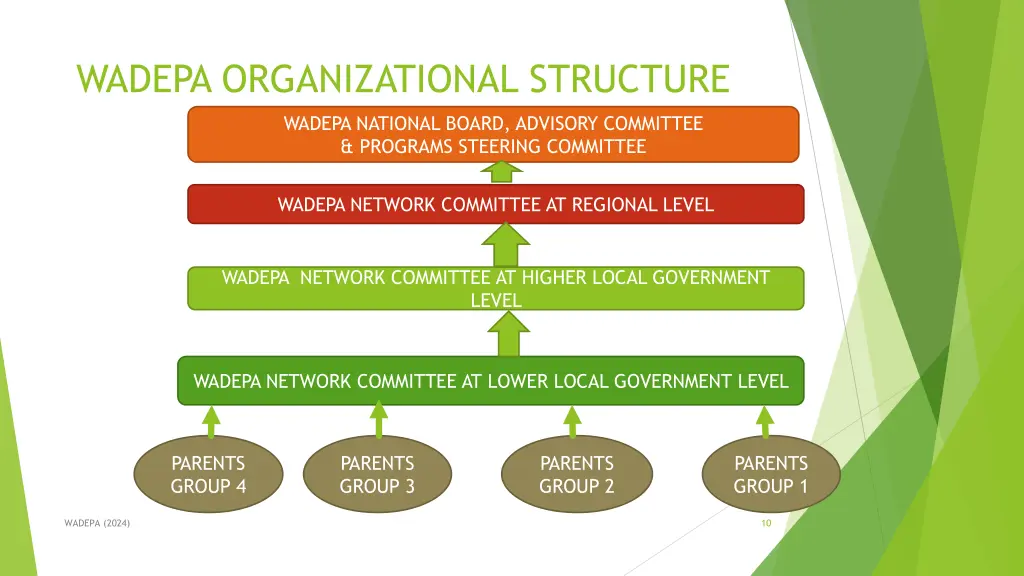 WADEPA ORGANIZATIONAL STRUCTURE

WADEPA NATIONAL BOARD, ADVISORY COMMITTEE & PROGRAMS STEERING COMMITTEE

WADEPA NETWORK COMMITTEE AT REGIONAL LEVEL

WADEPA NETWORK COMMITTEE AT HIGHER LOCAL GOVERNMENT LEVEL

WADEPA NETWORK COMMITTEE AT LOWER LOCAL GOVERNMENT LEVEL

PARENTS GROUP 4

PARENTS GROUP 3

PARENTS GROUP 2

PARENTS GROUP 1

WADEPA (2024)

10